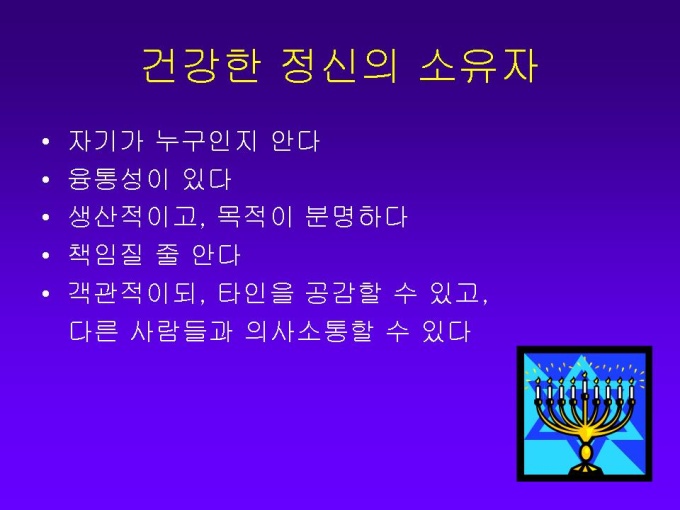 건강한 정신의 소유자

• 자기가 누구인지 안다
• 융통성이 있다
• 생산적이고, 목적이 분명하다
• 책임질 줄 안다
• 객관적이되, 타인을 공감할 수 있고, 다른 사람들과 의사소통할 수 있다